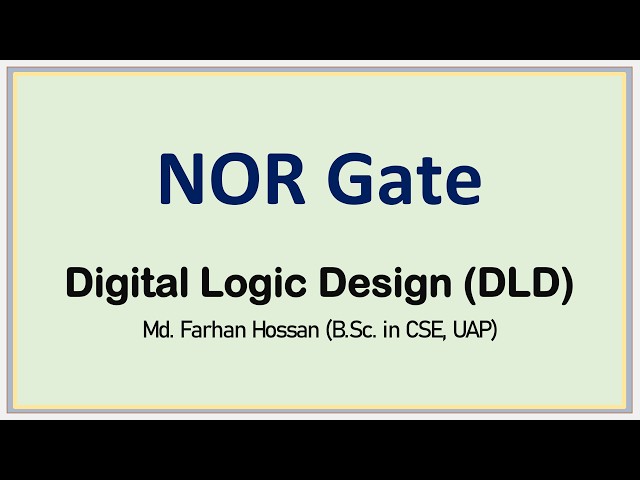 NOR Gate

Digital Logic Design (DLD)

Md. Farhan Hossan (B.Sc. in CSE, UAP)